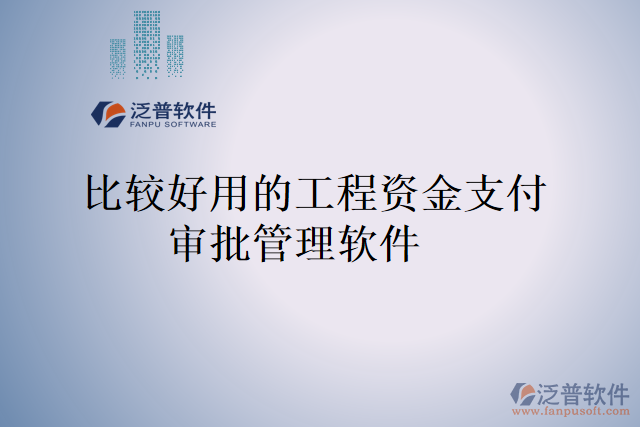 泛普软件
FANPU SOFTWARE

比较好用的工程资金支付审批管理软件

泛普软件
www.fanpusoft.com